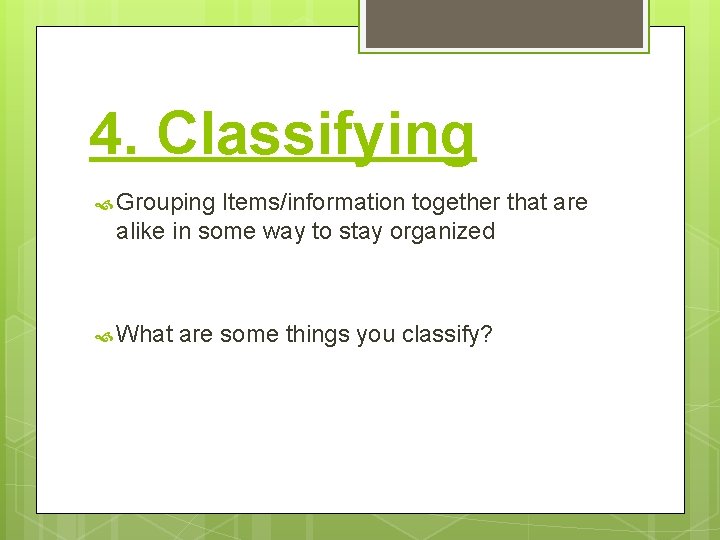 4. Classifying

Grouping Items/information together that are alike in some way to stay organized

What are some things you classify?